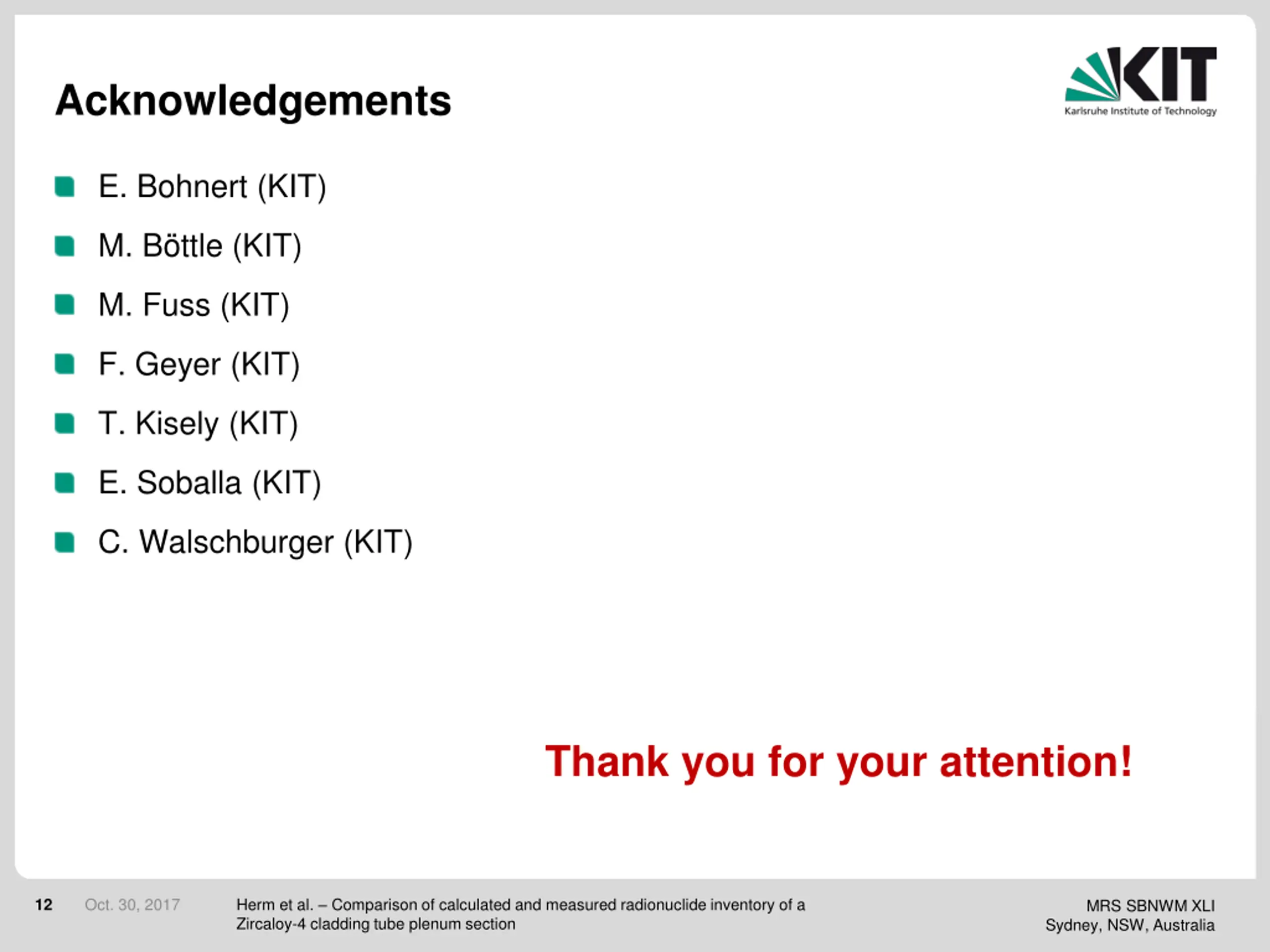 Acknowledgements

KIT
Karlsruhe Institute of Technology

E. Bohnert (KIT)

M. Böttle (KIT)

M. Fuss (KIT)

F. Geyer (KIT)

T. Kisely (KIT)

E. Soballa (KIT)

C. Walschburger (KIT)

Thank you for your attention!

12 Oct. 30, 2017 Herm et al. – Comparison of calculated and measured radionuclide inventory of a Zircaloy-4 cladding tube plenum section

MRS SBNWM XLI
Sydney, NSW, Australia